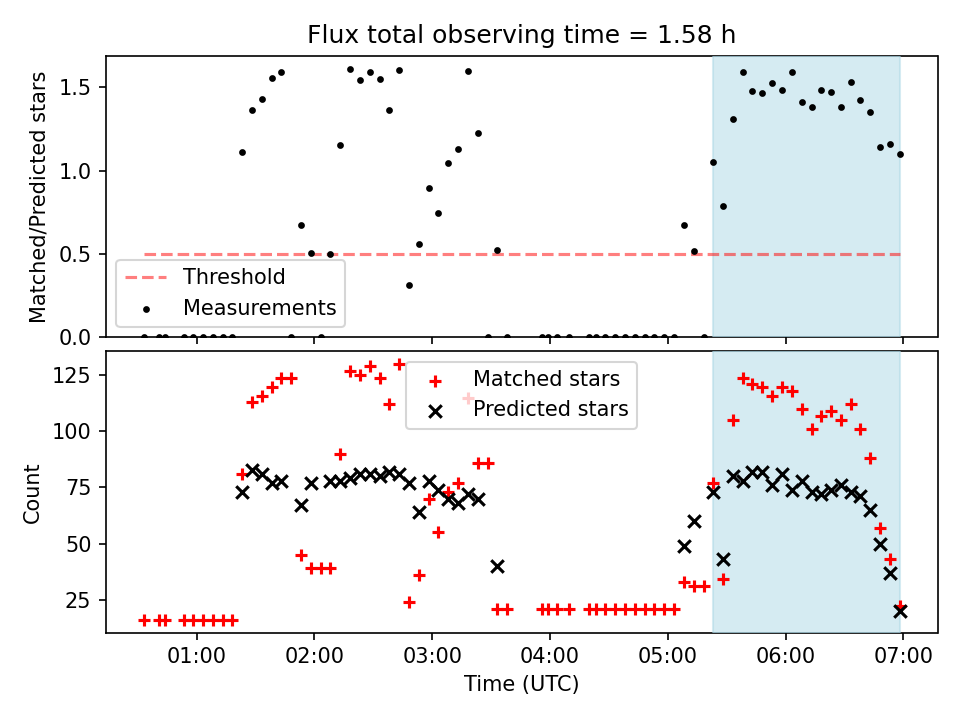 Flux total observing time = 1.58 h

Matched/Predicted stars

1.5
1.0
0.5
0.0

Threshold
Measurements

Count

125
100
75
50
25

Matched stars
Predicted stars

01:00
02:00
03:00
04:00
05:00
06:00
07:00

Time (UTC)